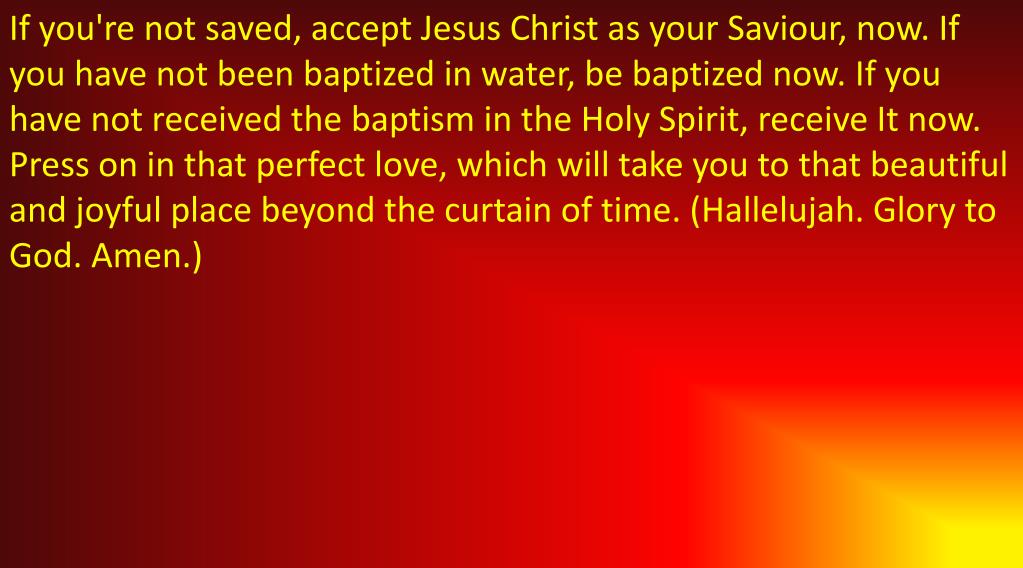 If you're not saved, accept Jesus Christ as your Saviour, now. If you have not been baptized in water, be baptized now. If you have not received the baptism in the Holy Spirit, receive It now. Press on in that perfect love, which will take you to that beautiful and joyful place beyond the curtain of time. (Hallelujah. Glory to God. Amen.)